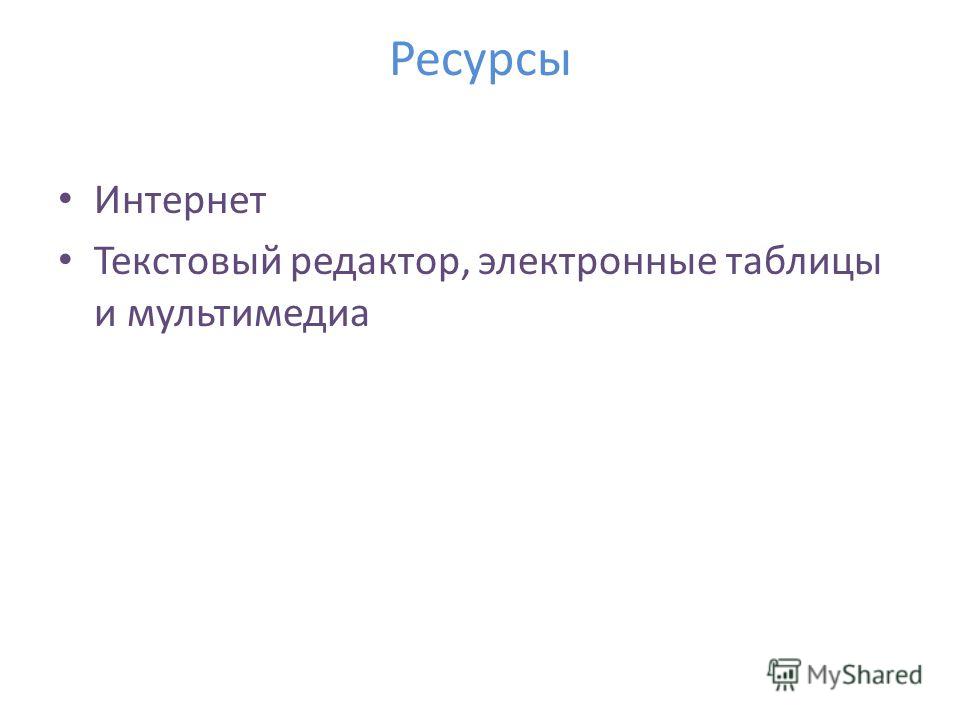 Ресурсы

• Интернет
• Текстовый редактор, электронные таблицы и мультимедиа

MyShared